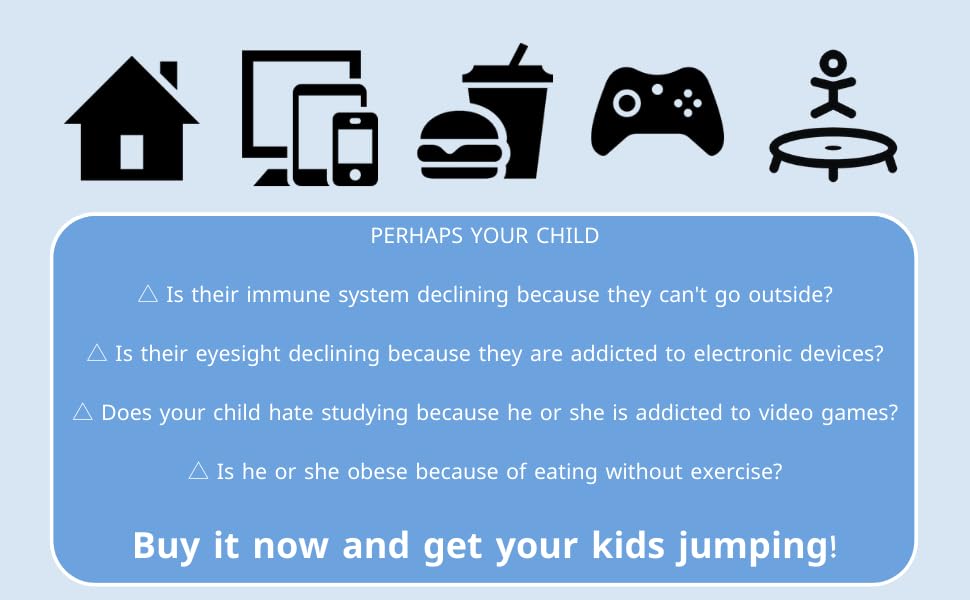 PERHAPS YOUR CHILD

△ Is their immune system declining because they can't go outside?

△ Is their eyesight declining because they are addicted to electronic devices?

△ Does your child hate studying because he or she is addicted to video games?

△ Is he or she obese because of eating without exercise?

Buy it now and get your kids jumping!